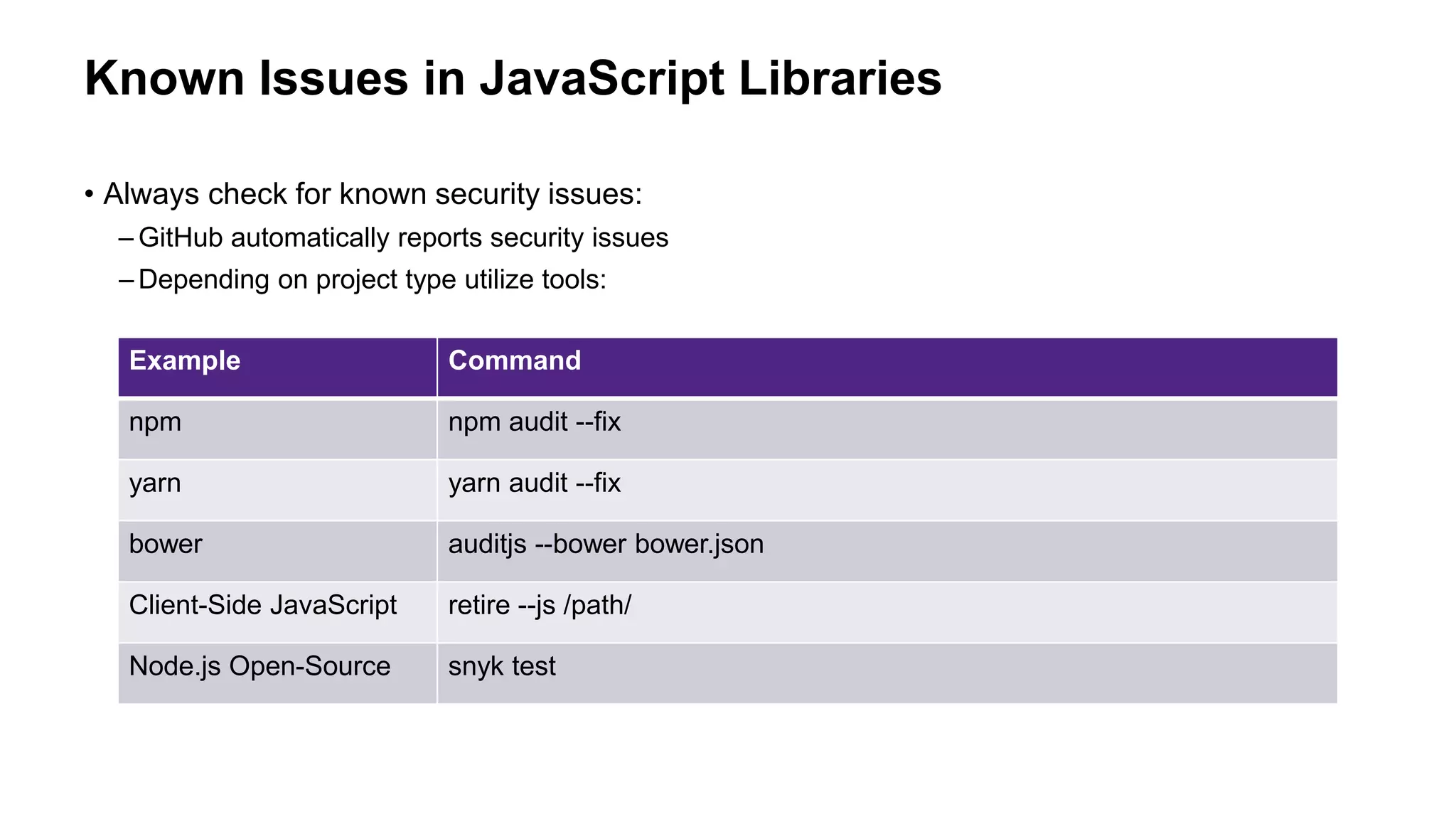 Known Issues in JavaScript Libraries

• Always check for known security issues:
– GitHub automatically reports security issues
– Depending on project type utilize tools:

| Example | Command |
|---|---|
| npm | npm audit --fix |
| yarn | yarn audit --fix |
| bower | auditjs --bower bower.json |
| Client-Side JavaScript | retire --js /path/ |
| Node.js Open-Source | snyk test |